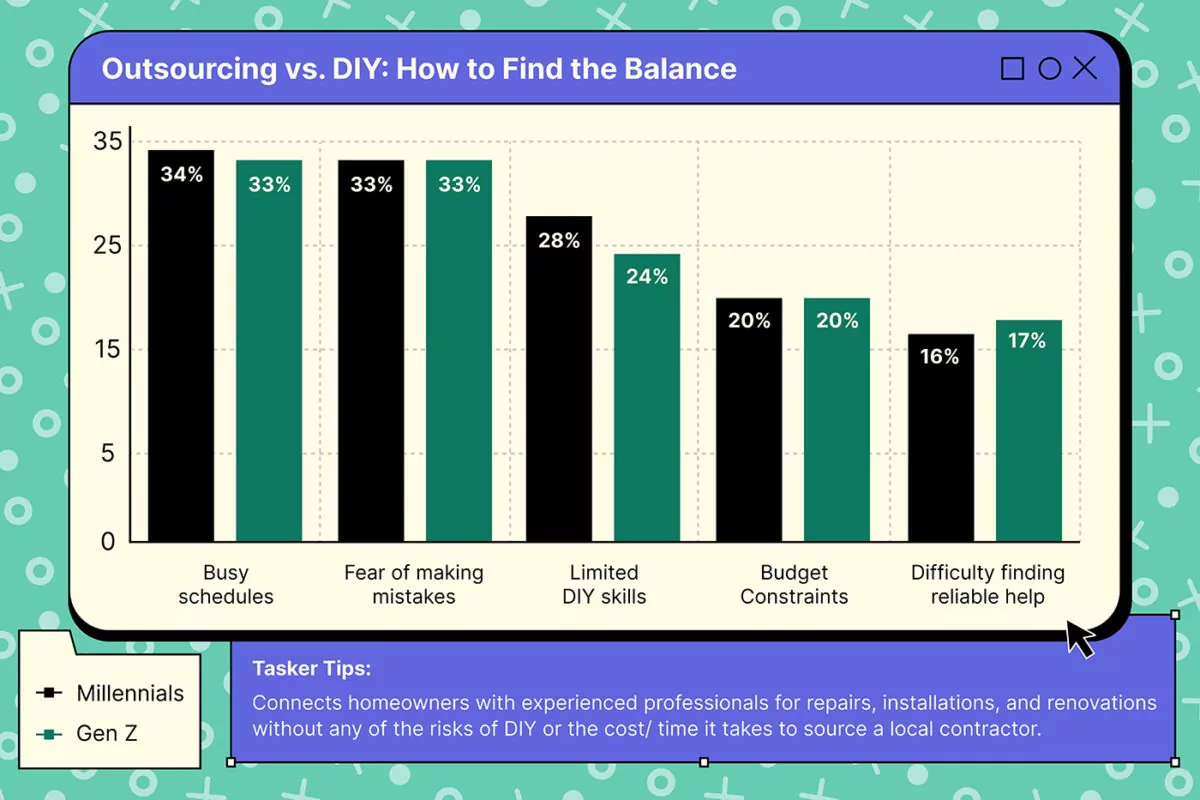 Outsourcing vs. DIY: How to Find the Balance

35
25
15
5
0

34%
33%
33%
33%
28%
24%
20%
20%
16%
17%

Busy schedules
Fear of making mistakes
Limited DIY skills
Budget Constraints
Difficulty finding reliable help

Millennials
Gen Z

Tasker Tips:
Connects homeowners with experienced professionals for repairs, installations, and renovations without any of the risks of DIY or the cost/ time it takes to source a local contractor.